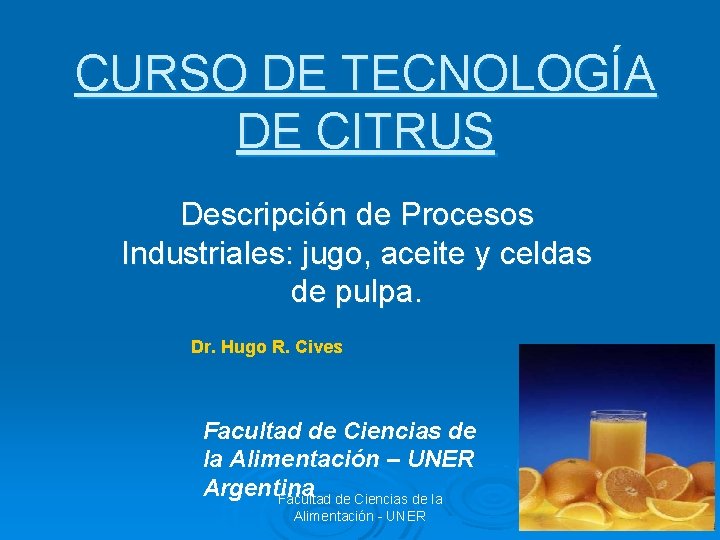 CURSO DE TECNOLOGÍA DE CITRUS

Descripción de Procesos Industriales: jugo, aceite y celdas de pulpa.

Dr. Hugo R. Cives

Facultad de Ciencias de la Alimentación – UNER Argentina

Facultad de Ciencias de la Alimentación - UNER